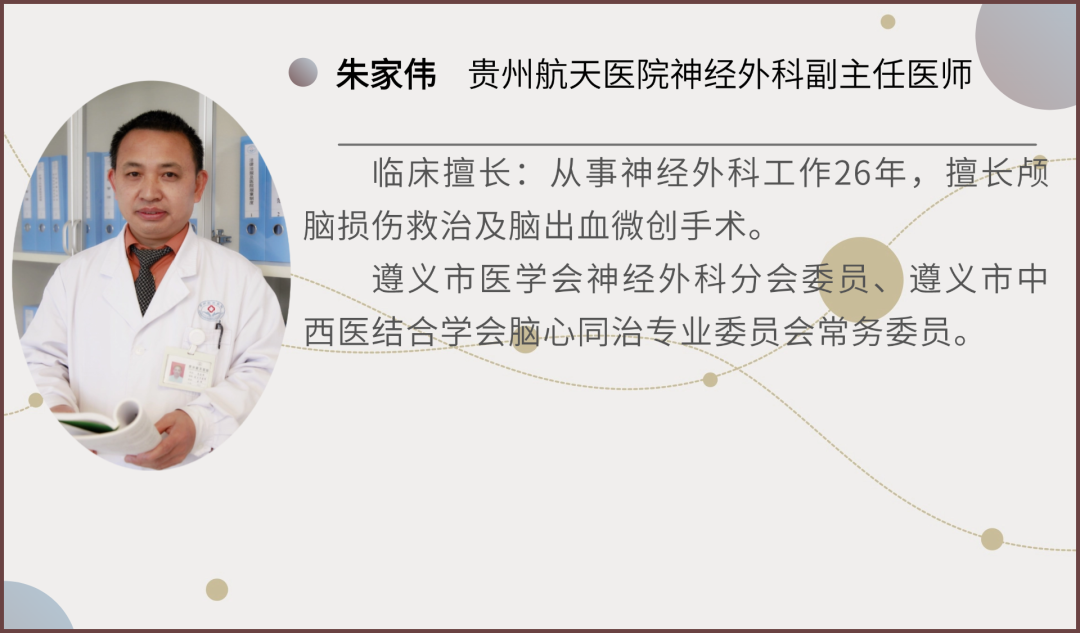 朱家伟　贵州航天医院神经外科副主任医师

临床擅长：从事神经外科工作26年，擅长颅脑损伤救治及脑出血微创手术。

遵义市医学会神经外科分会委员、遵义市中西医结合学会脑心同治专业委员会常务委员。